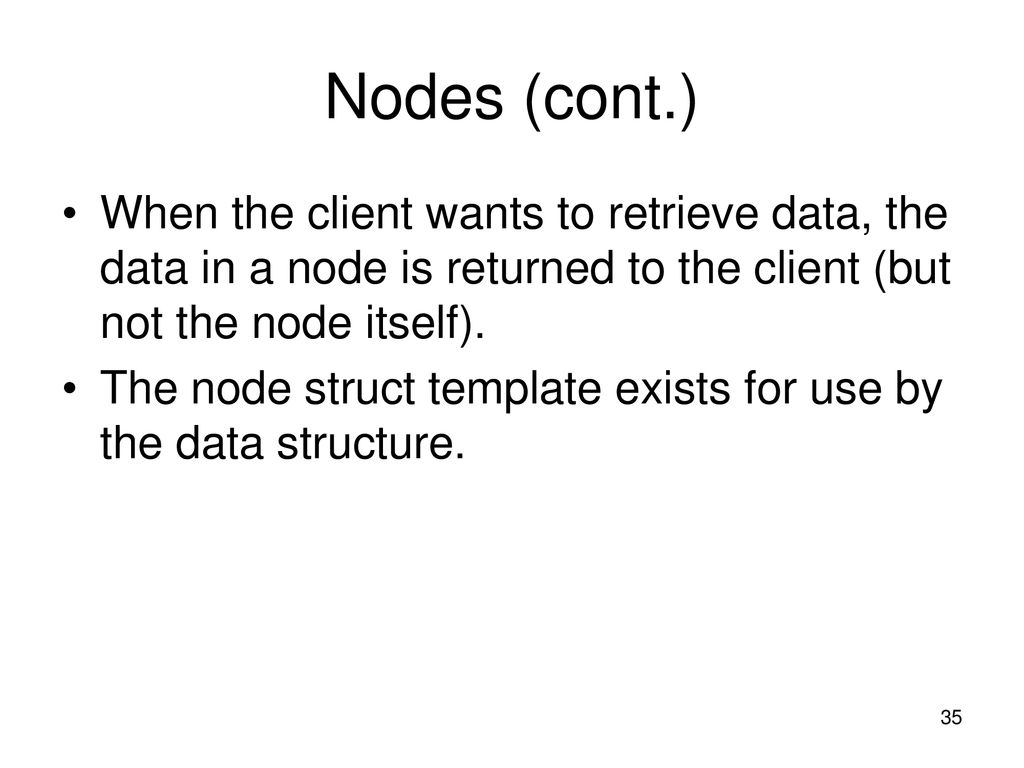 Nodes (cont.)

• When the client wants to retrieve data, the data in a node is returned to the client (but not the node itself).

• The node struct template exists for use by the data structure.

35